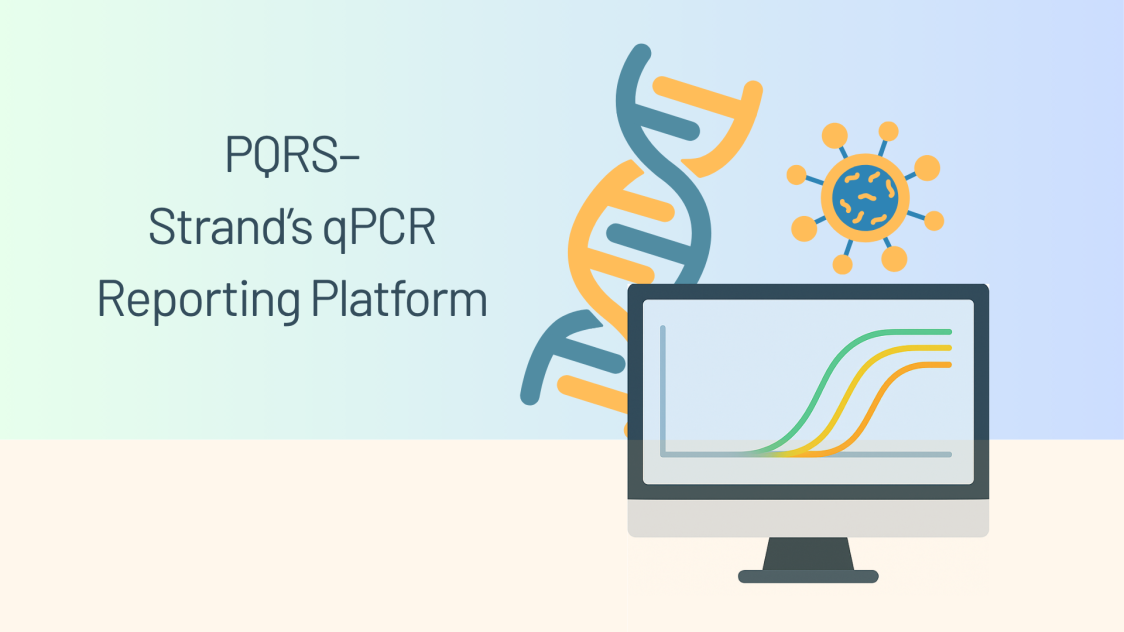 PQRS–
Strand's qPCR
Reporting Platform